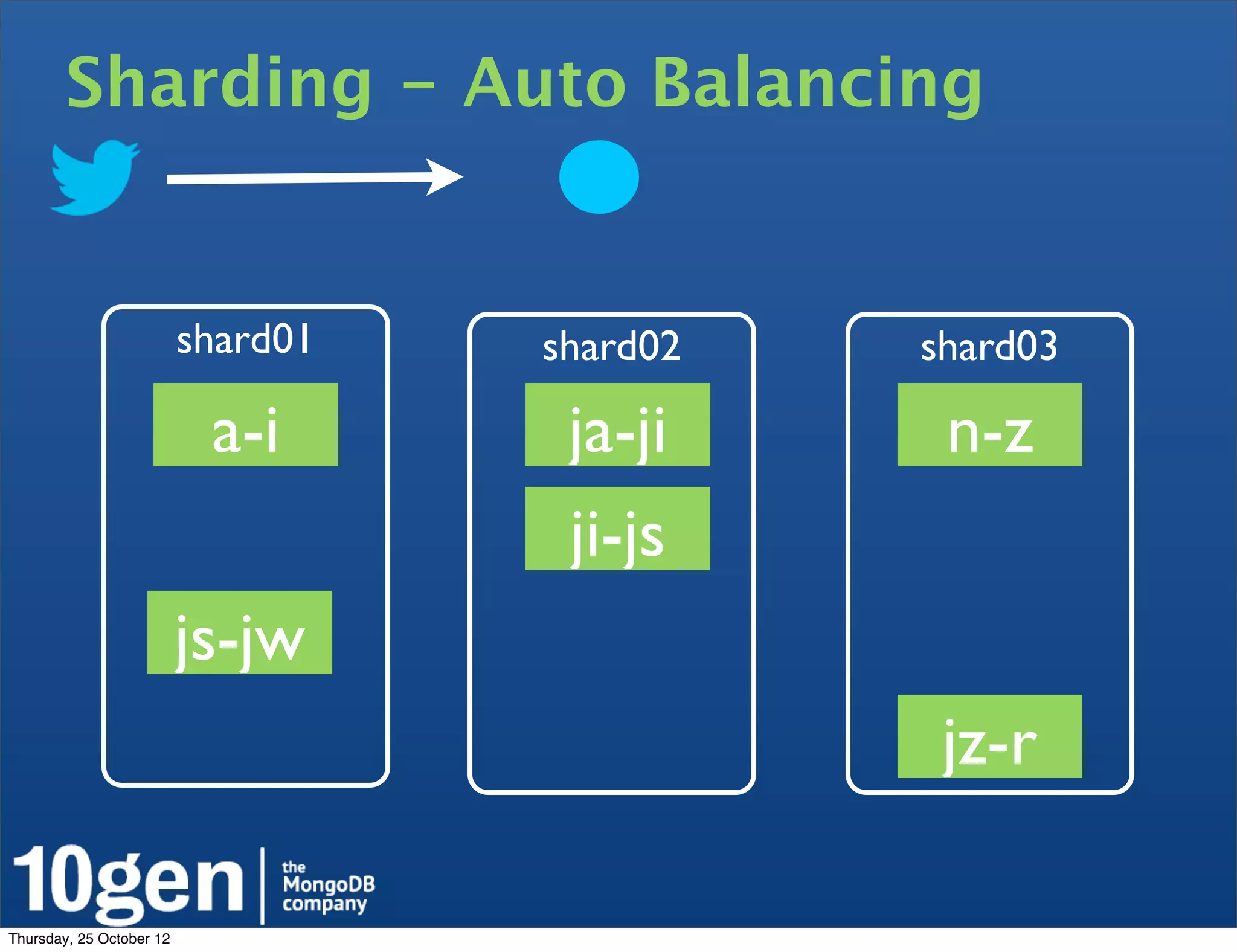 Sharding - Auto Balancing

shard01

a-i

js-jw

shard02

ja-ji

ji-js

shard03

n-z

jz-r

10gen | the MongoDB company

Thursday, 25 October 12